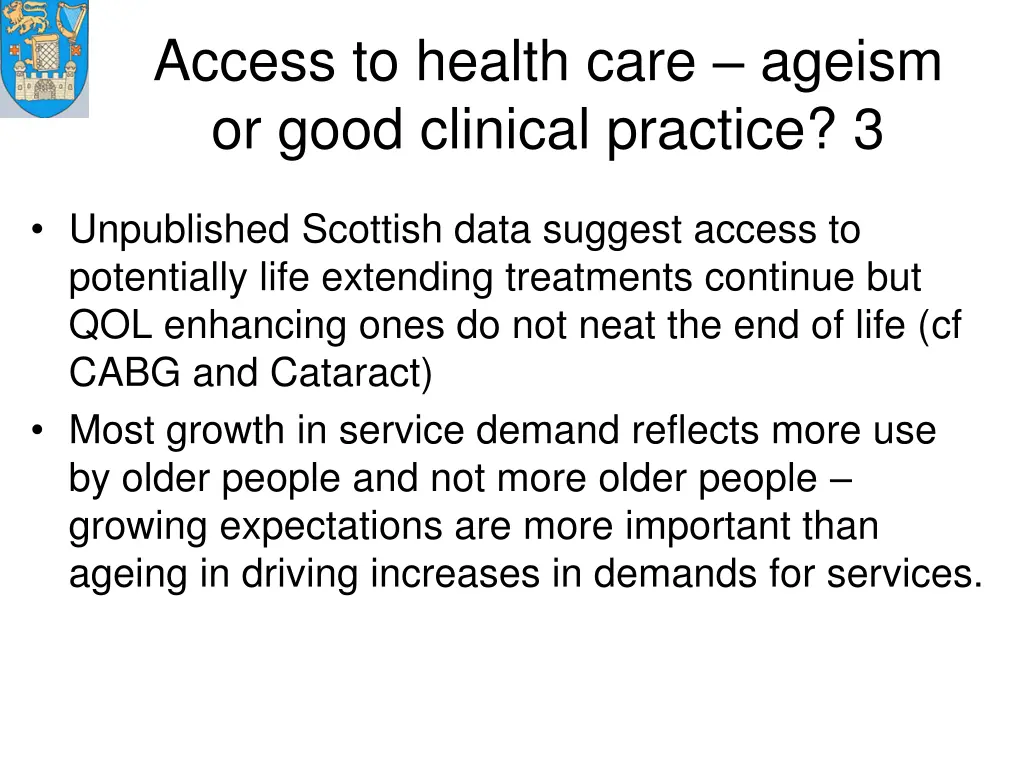 Access to health care – ageism or good clinical practice? 3

• Unpublished Scottish data suggest access to potentially life extending treatments continue but QOL enhancing ones do not neat the end of life (cf CABG and Cataract)
• Most growth in service demand reflects more use by older people and not more older people – growing expectations are more important than ageing in driving increases in demands for services.